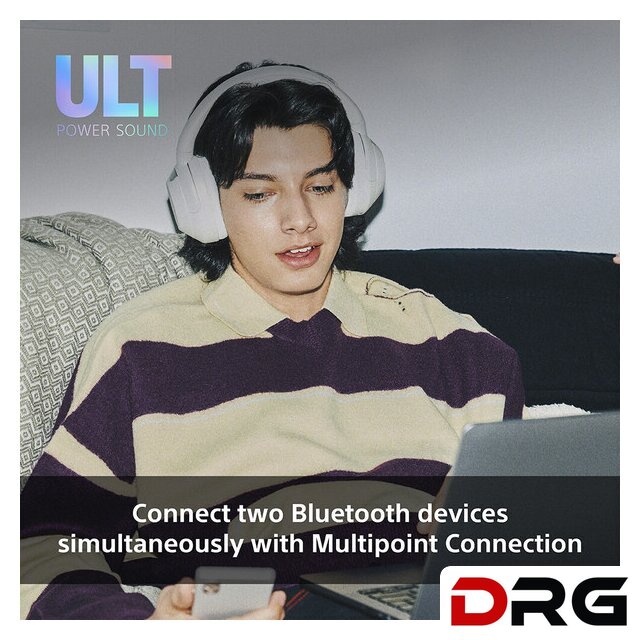 ULT
POWER SOUND

Connect two Bluetooth devices simultaneously with Multipoint Connection

DRG